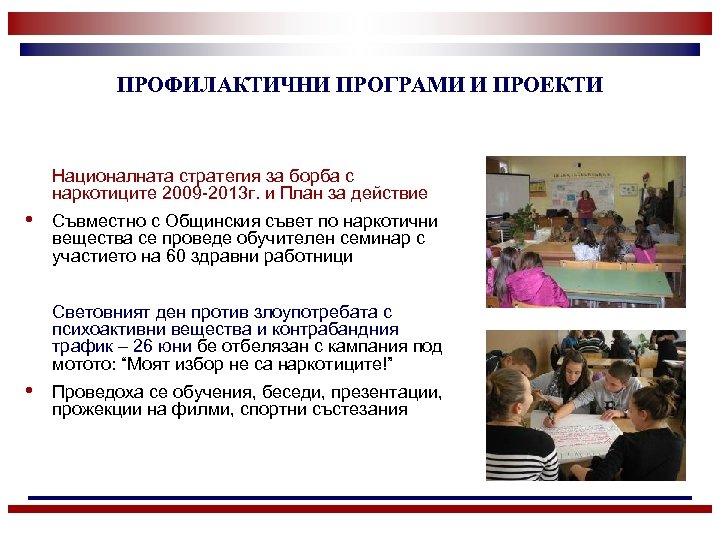 ПРОФИЛАКТИЧНИ ПРОГРАМИ И ПРОЕКТИ

Националната стратегия за борба с наркотиците 2009-2013г. и План за действие

• Съвместно с Общинския съвет по наркотични вещества се проведе обучителен семинар с участието на 60 здравни работници

Световният ден против злоупотребата с психоактивни вещества и контрабандния трафик – 26 юни бе отбелязан с кампания под мотото: “Моят избор не са наркотиците!”

• Проведоха се обучения, беседи, презентации, прожекции на филми, спортни състезания